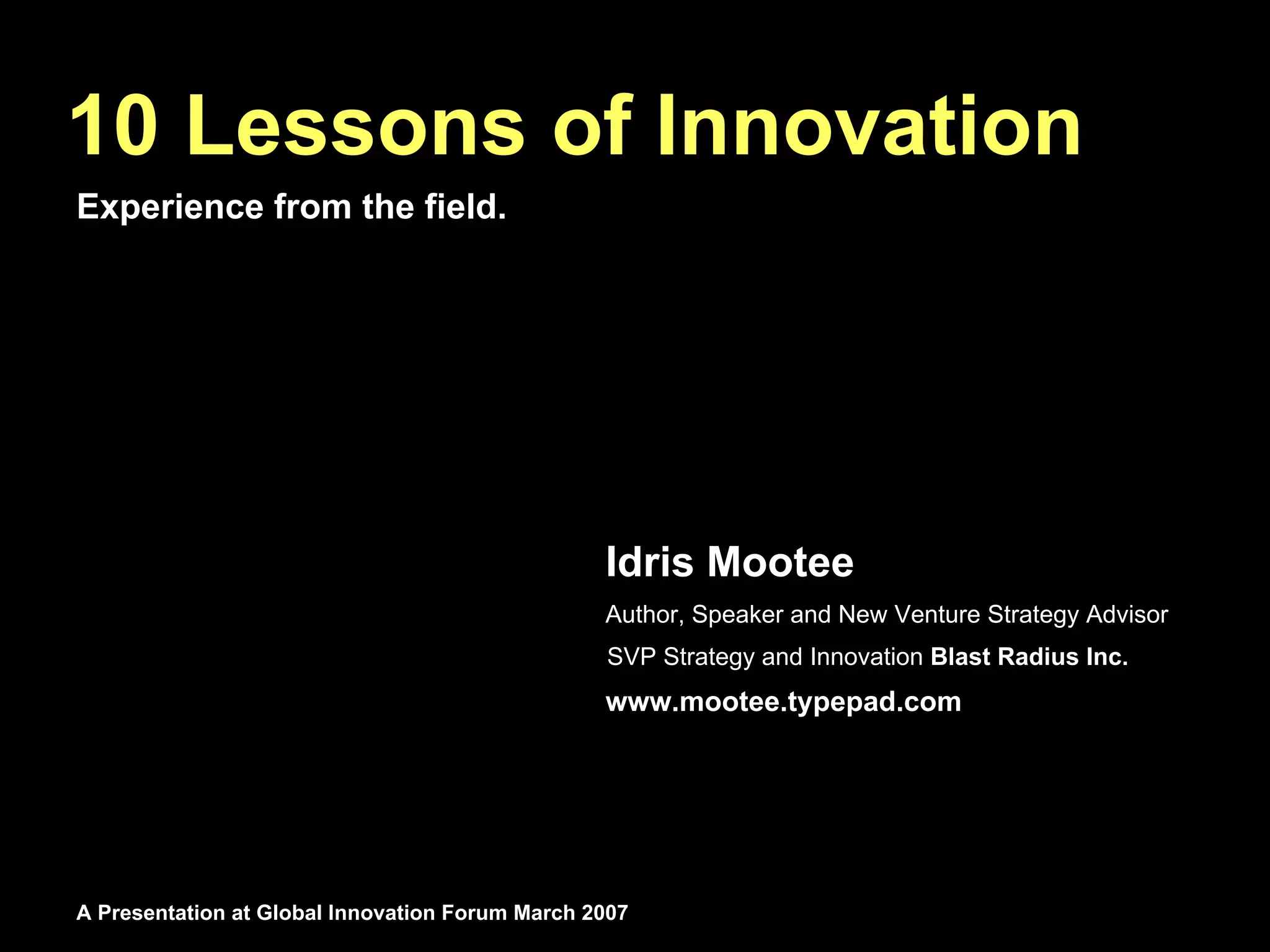 10 Lessons of Innovation

Experience from the field.

Idris Mootee

Author, Speaker and New Venture Strategy Advisor

SVP Strategy and Innovation Blast Radius Inc.

www.mootee.typepad.com

A Presentation at Global Innovation Forum March 2007